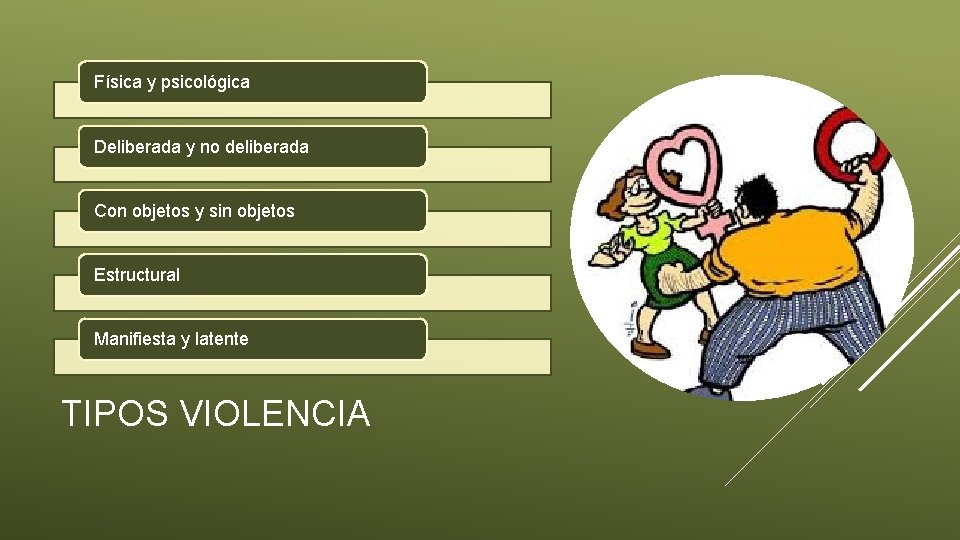 Física y psicológica

Deliberada y no deliberada

Con objetos y sin objetos

Estructural

Manifiesta y latente

TIPOS VIOLENCIA